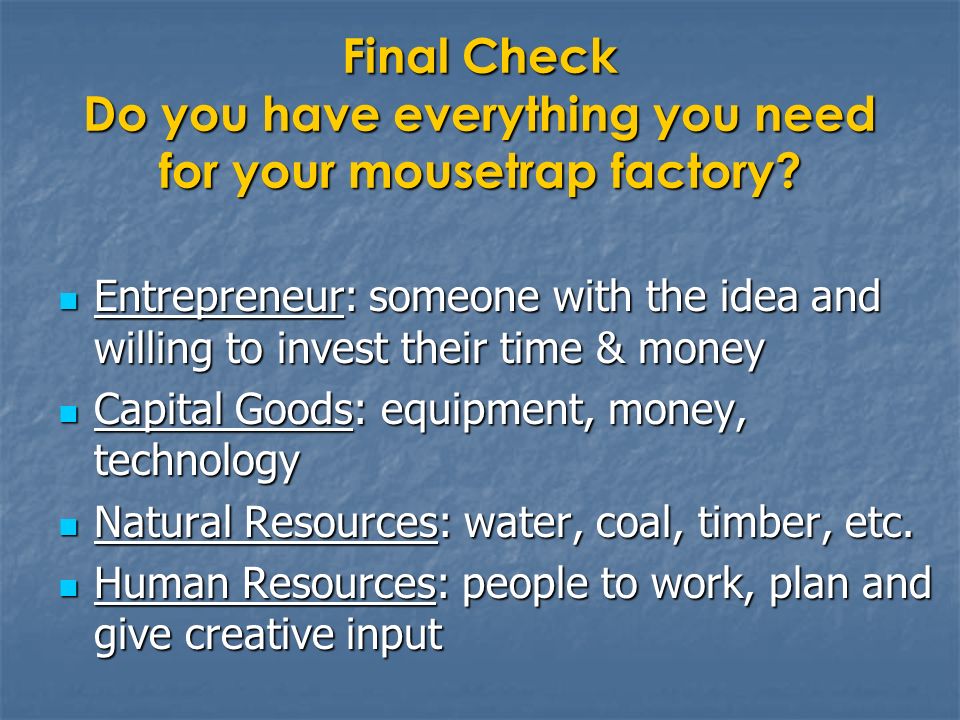 Final Check
Do you have everything you need for your mousetrap factory?

- Entrepreneur: someone with the idea and willing to invest their time & money
- Capital Goods: equipment, money, technology
- Natural Resources: water, coal, timber, etc.
- Human Resources: people to work, plan and give creative input